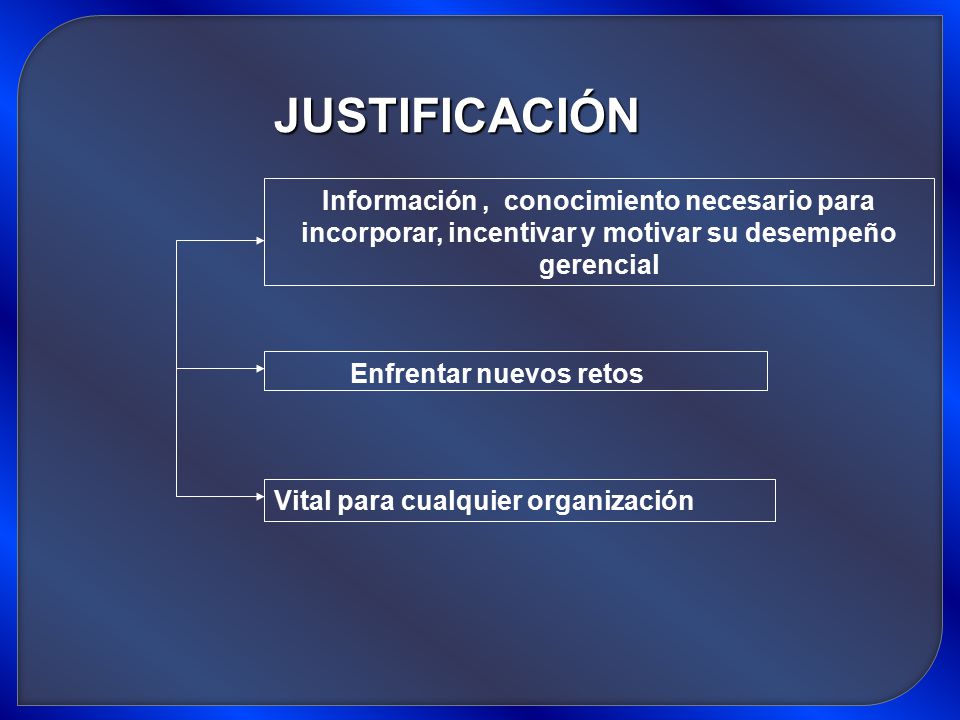 JUSTIFICACIÓN

Información , conocimiento necesario para incorporar, incentivar y motivar su desempeño gerencial

Enfrentar nuevos retos

Vital para cualquier organización